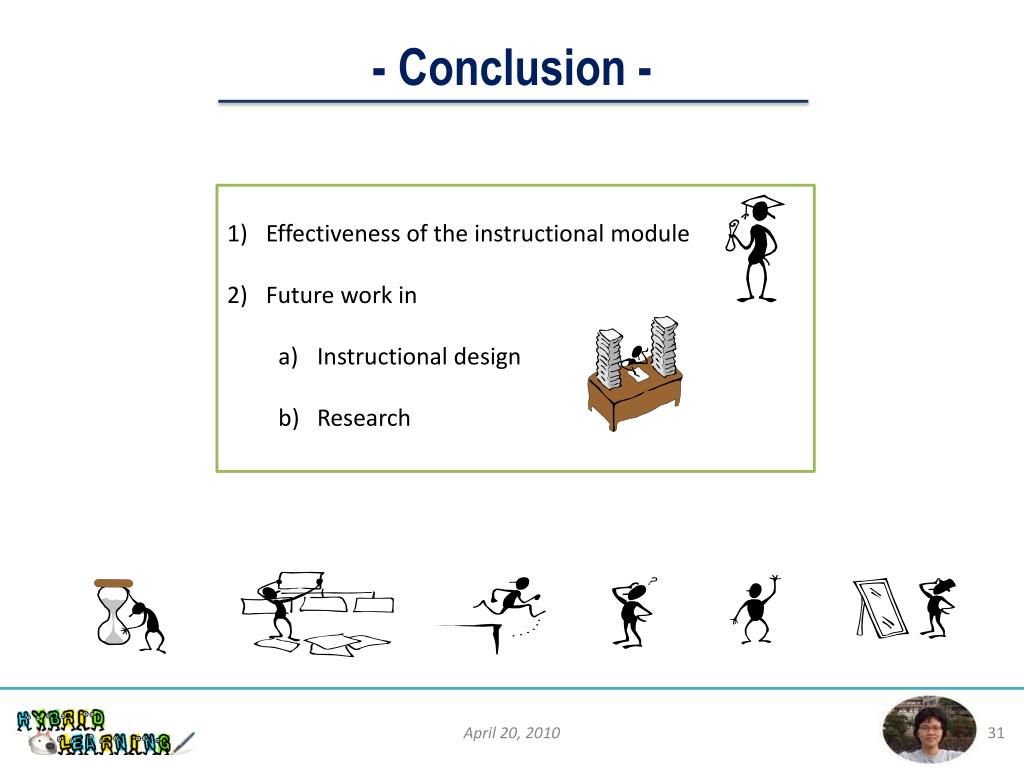 - Conclusion -

1) Effectiveness of the instructional module

2) Future work in

a) Instructional design

b) Research

HYBRID LEARNING

April 20, 2010

31